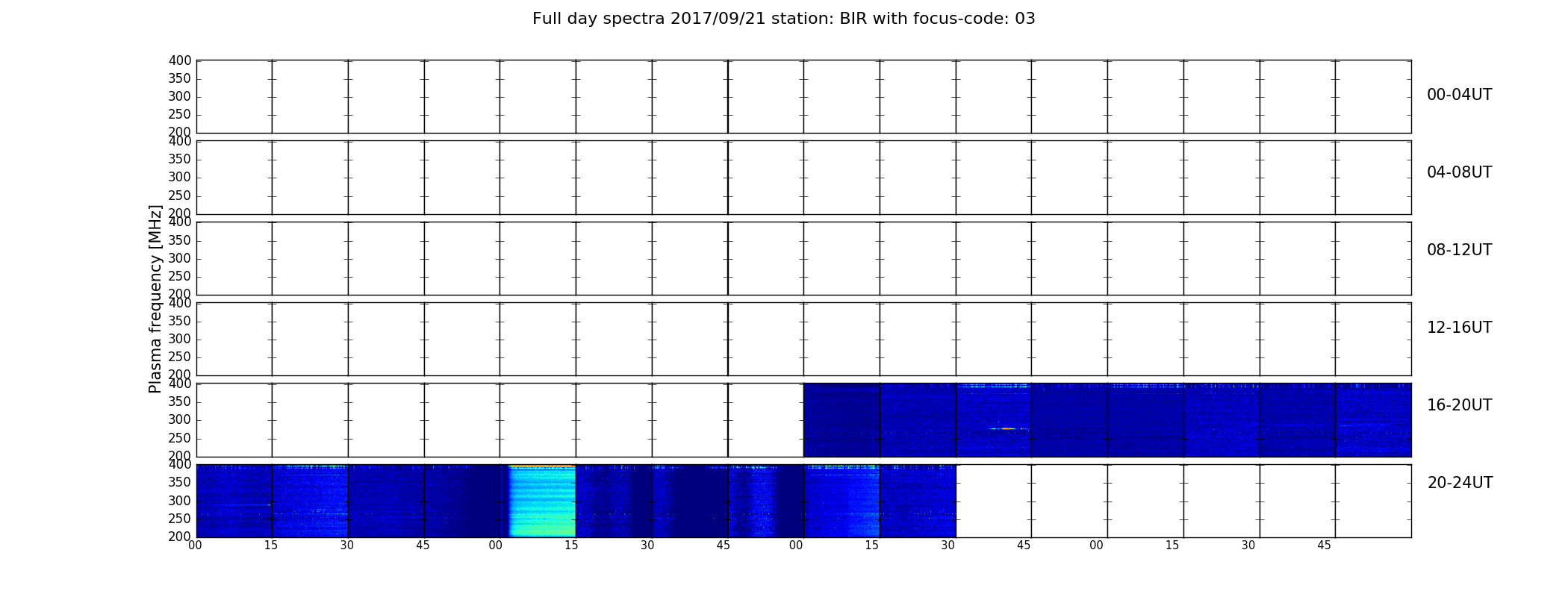 Full day spectra 2017/09/21 station: BIR with focus-code: 03

Plasma frequency [MHz]

400
350
300
250
200

00-04UT

400
350
300
250
200

04-08UT

400
350
300
250
200

08-12UT

400
350
300
250
200

12-16UT

400
350
300
250
200

16-20UT

400
350
300
250
200

20-24UT

00 15 30 45 00 15 30 45 00 15 30 45 00 15 30 45